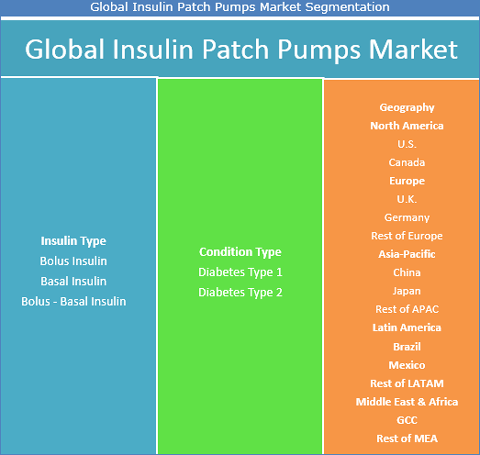 Global Insulin Patch Pumps Market Segmentation

Global Insulin Patch Pumps Market

Insulin Type
Bolus Insulin
Basal Insulin
Bolus - Basal Insulin

Condition Type
Diabetes Type 1
Diabetes Type 2

Geography
North America
U.S.
Canada
Europe
U.K.
Germany
Rest of Europe
Asia-Pacific
China
Japan
Rest of APAC
Latin America
Brazil
Mexico
Rest of LATAM
Middle East & Africa
GCC
Rest of MEA